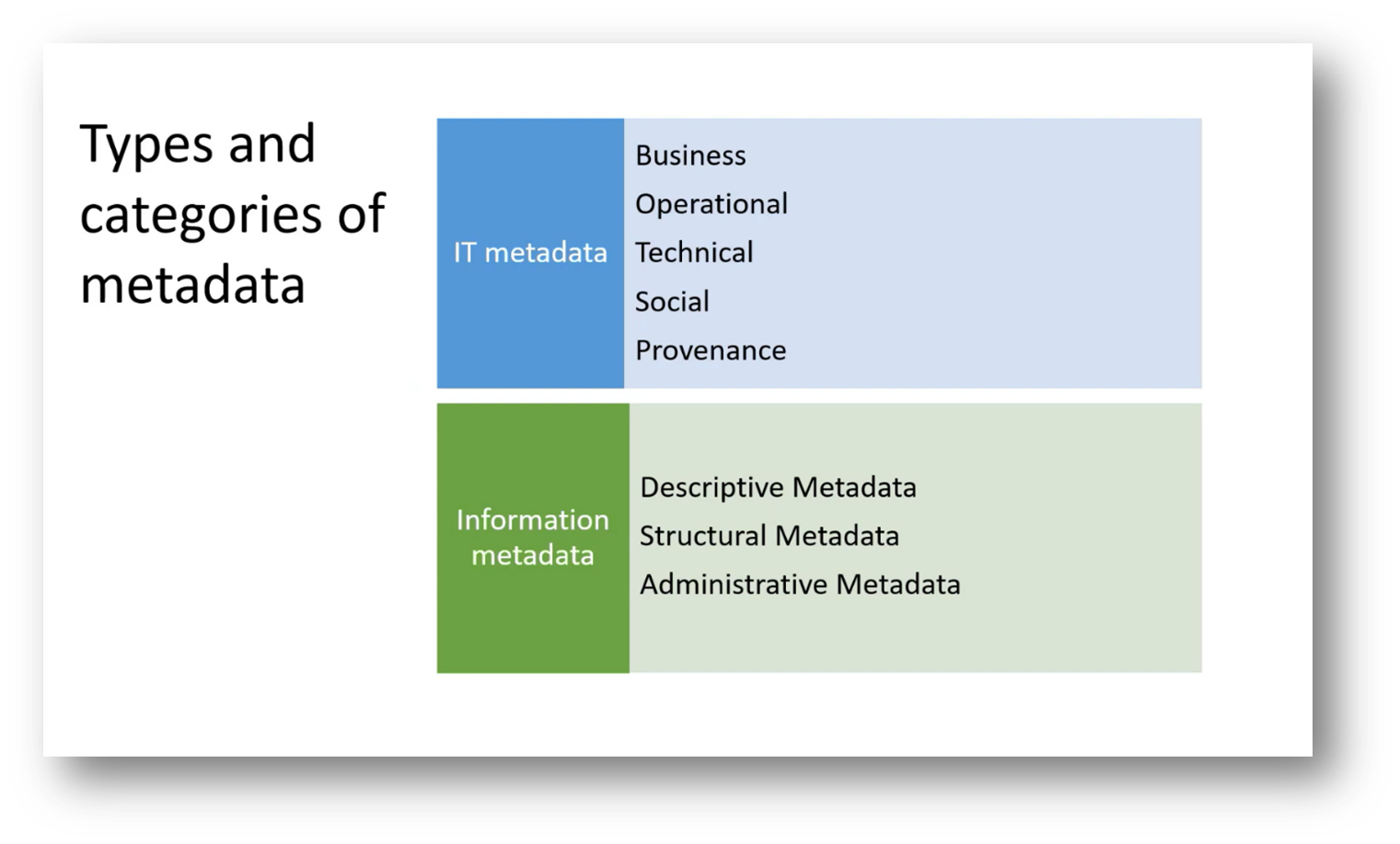 Types and categories of metadata

IT metadata

Business
Operational
Technical
Social
Provenance

Information metadata

Descriptive Metadata
Structural Metadata
Administrative Metadata